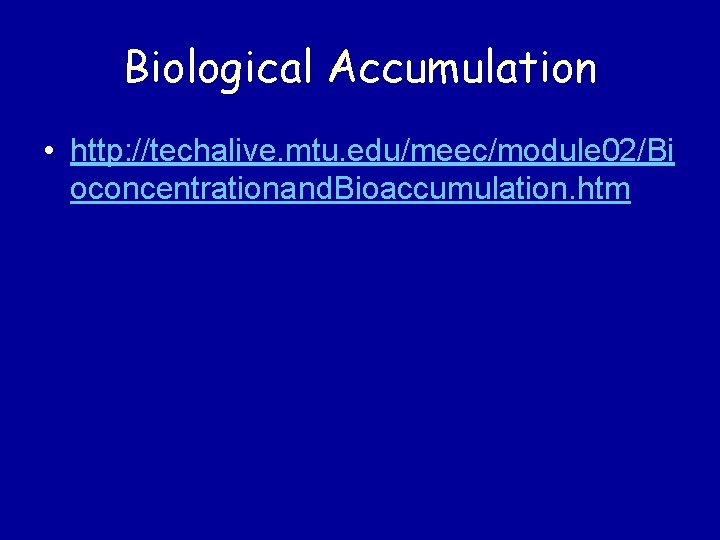 Biological Accumulation

• http://techalive.mtu.edu/meec/module02/BioconcentrationandBioaccumulation.htm